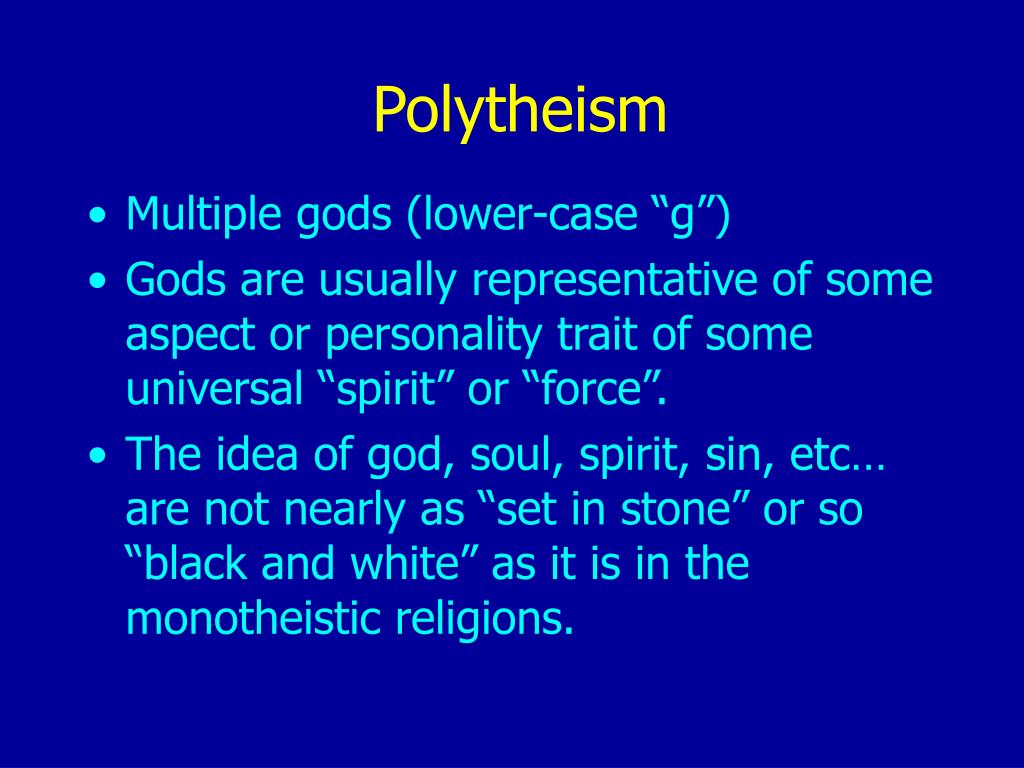 Polytheism

• Multiple gods (lower-case “g”)
• Gods are usually representative of some aspect or personality trait of some universal “spirit” or “force”.
• The idea of god, soul, spirit, sin, etc… are not nearly as “set in stone” or so “black and white” as it is in the monotheistic religions.